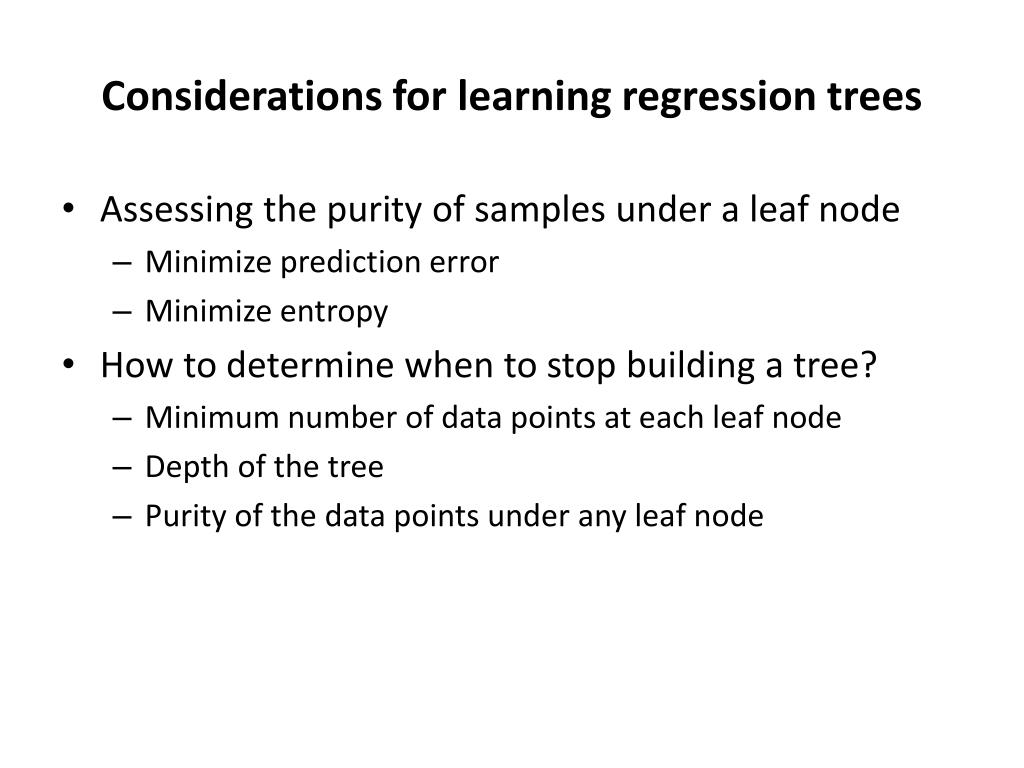 Considerations for learning regression trees

• Assessing the purity of samples under a leaf node
– Minimize prediction error
– Minimize entropy
• How to determine when to stop building a tree?
– Minimum number of data points at each leaf node
– Depth of the tree
– Purity of the data points under any leaf node